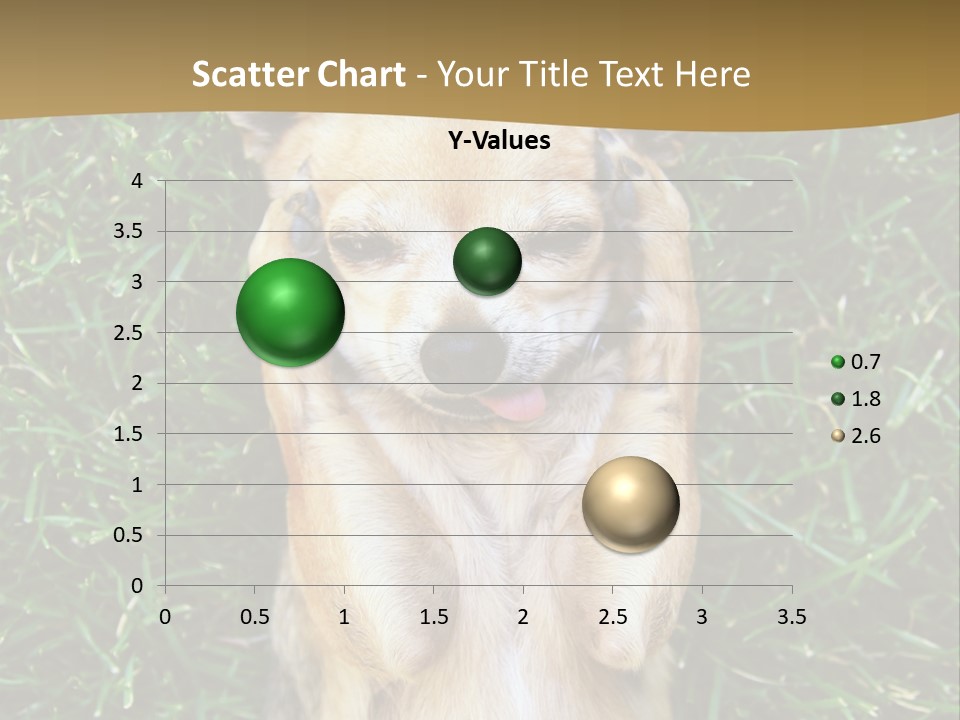 Scatter Chart - Your Title Text Here

Y-Values

4
3.5
3
2.5
2
1.5
1
0.5
0

0 0.5 1 1.5 2 2.5 3 3.5

0.7
1.8
2.6